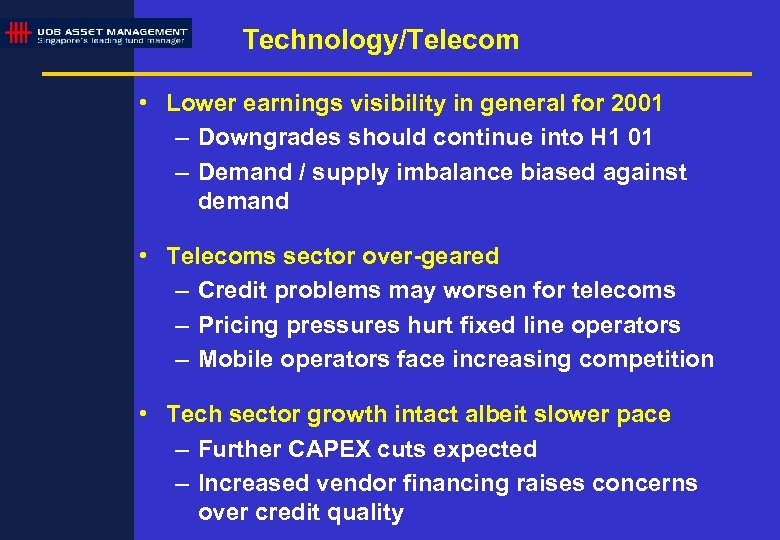 UOB ASSET MANAGEMENT
Singapore's leading fund manager

Technology/Telecom

• Lower earnings visibility in general for 2001
– Downgrades should continue into H1 01
– Demand / supply imbalance biased against demand

• Telecoms sector over-geared
– Credit problems may worsen for telecoms
– Pricing pressures hurt fixed line operators
– Mobile operators face increasing competition

• Tech sector growth intact albeit slower pace
– Further CAPEX cuts expected
– Increased vendor financing raises concerns over credit quality